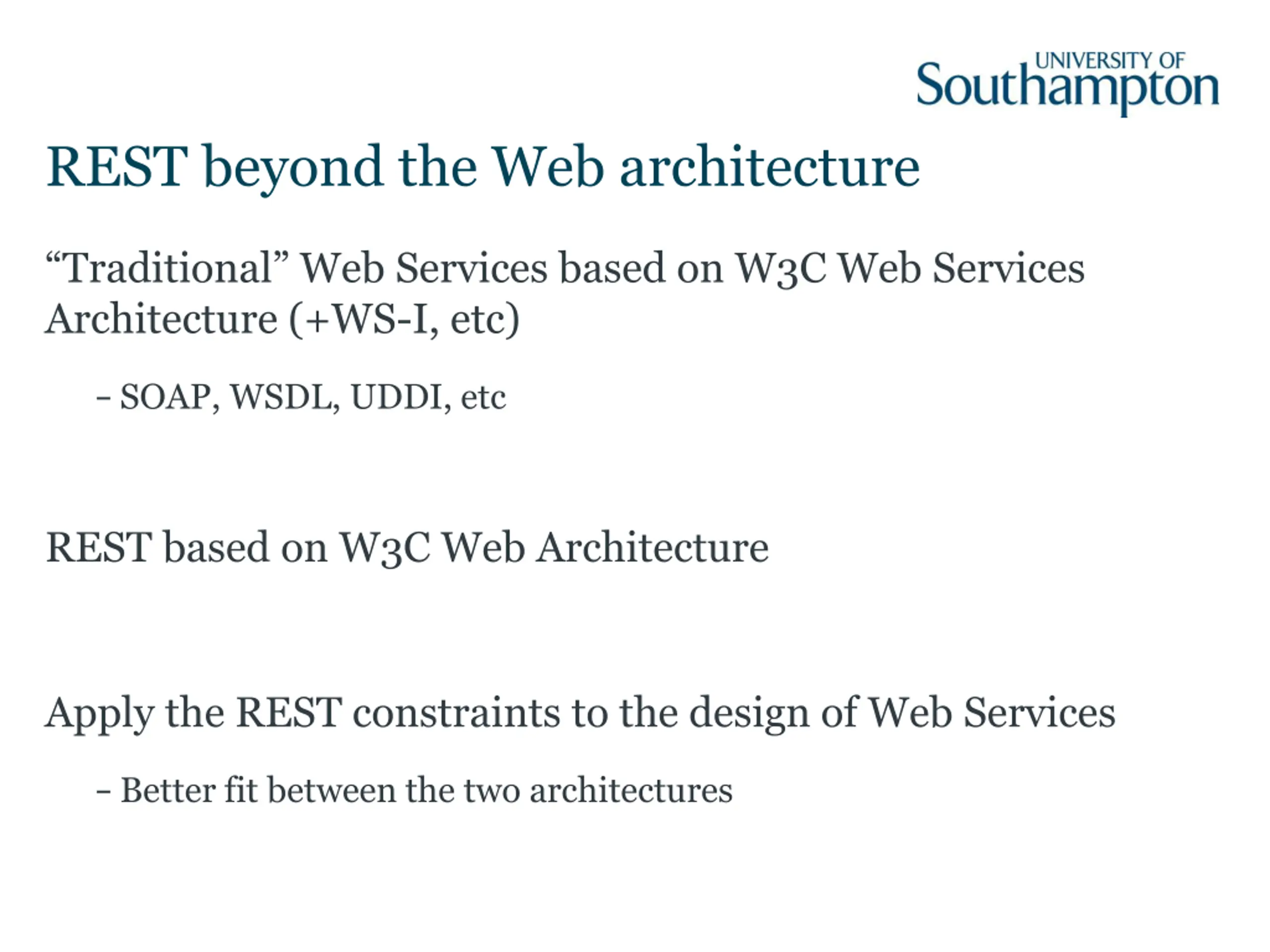 UNIVERSITY OF
Southampton

REST beyond the Web architecture

“Traditional” Web Services based on W3C Web Services Architecture (+WS-I, etc)

– SOAP, WSDL, UDDI, etc

REST based on W3C Web Architecture

Apply the REST constraints to the design of Web Services

– Better fit between the two architectures